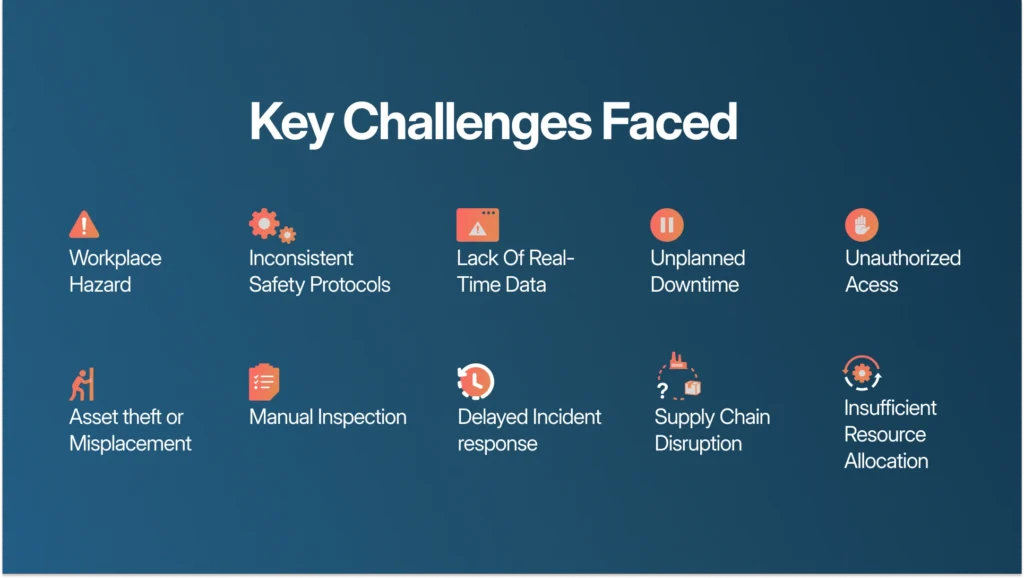 Key Challenges Faced

Workplace Hazard

Inconsistent Safety Protocols

Lack Of Real-Time Data

Unplanned Downtime

Unauthorized Acess

Asset theft or Misplacement

Manual Inspection

Delayed Incident response

?

Supply Chain Disruption

Insufficient Resource Allocation